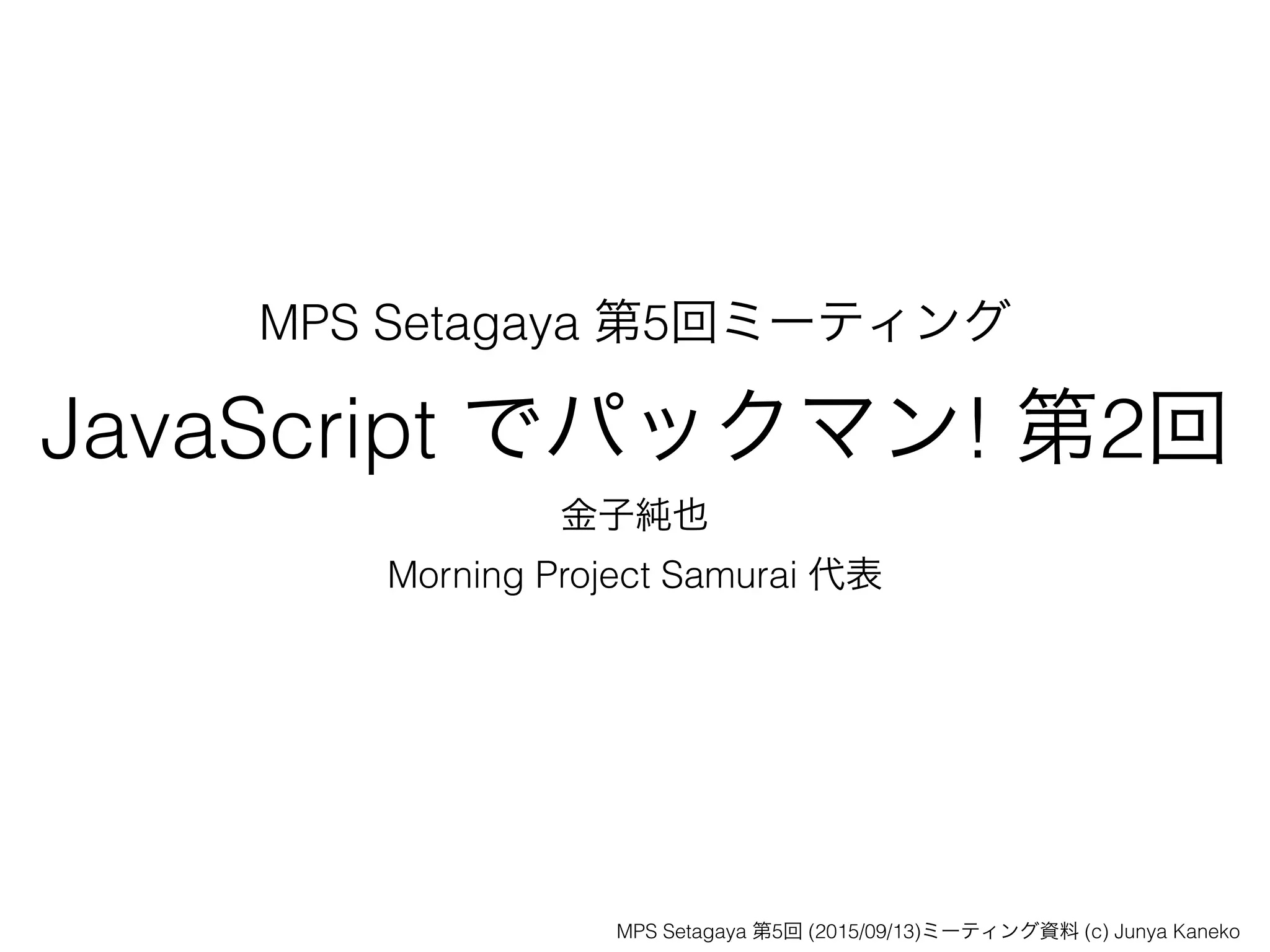 MPS Setagaya 第5回ミーティング

JavaScript でパックマン! 第2回

金子純也

Morning Project Samurai 代表

MPS Setagaya 第5回 (2015/09/13)ミーティング資料 (c) Junya Kaneko